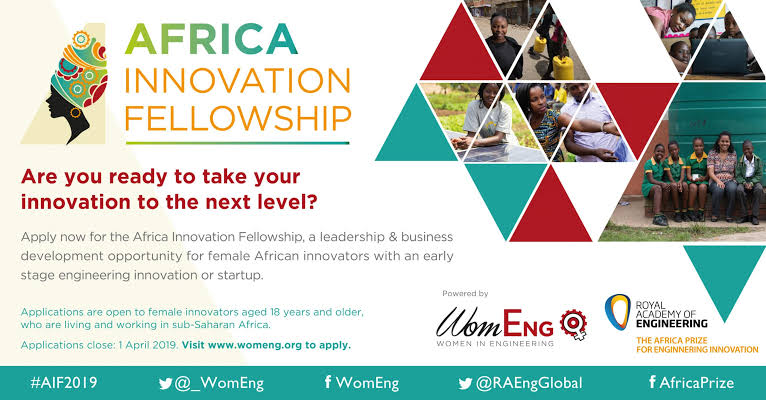 AFRICA INNOVATION FELLOWSHIP

Are you ready to take your innovation to the next level?

Apply now for the Africa Innovation Fellowship, a leadership & business development opportunity for female African innovators with an early stage engineering innovation or startup.

Applications are open to female innovators aged 18 years and older, who are living and working in sub-Saharan Africa.

Applications close: 1 April 2019. Visit www.womeng.org to apply.

Powered by

WomEng
WOMEN IN ENGINEERING

ROYAL ACADEMY OF ENGINEERING

THE AFRICA PRIZE FOR ENGINNERING INNOVATION

#AIF2019 @_WomEng WomEng @RAEngGlobal AfricaPrize